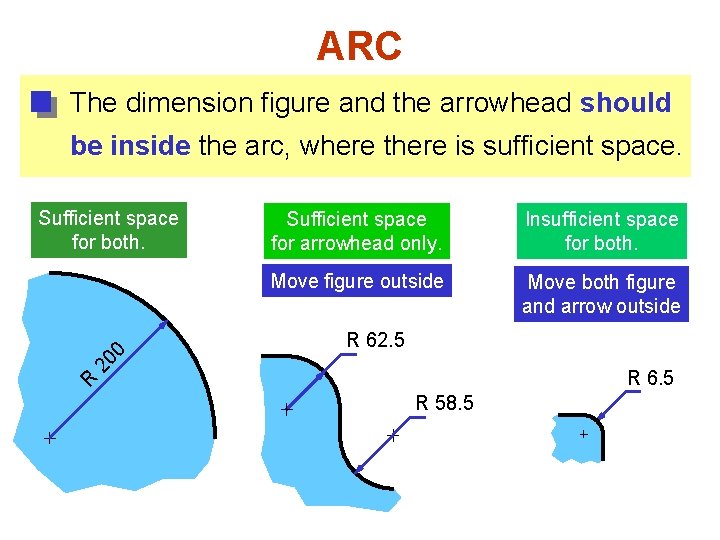 ARC

The dimension figure and the arrowhead should be inside the arc, where there is sufficient space.

Sufficient space for both.

R 200

Sufficient space for arrowhead only.

Move figure outside

R 62.5

R 58.5

Insufficient space for both.

Move both figure and arrow outside

R 6.5